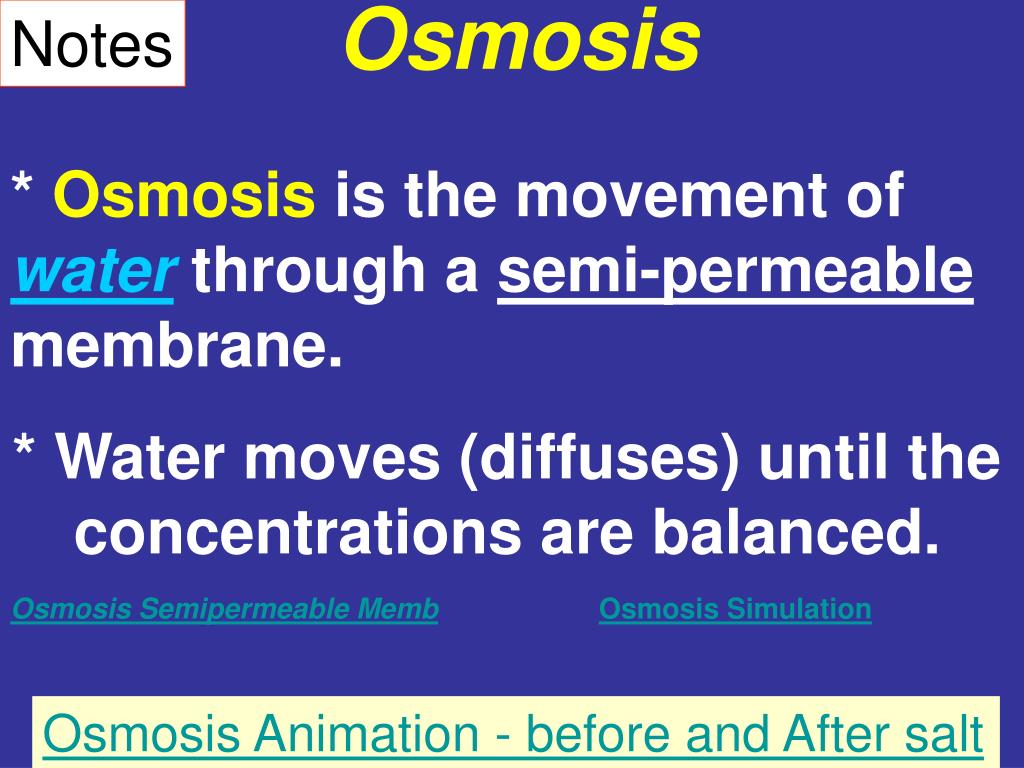 Notes

Osmosis

* Osmosis is the movement of water through a semi-permeable membrane.

* Water moves (diffuses) until the concentrations are balanced.

Osmosis Semipermeable Memb

Osmosis Simulation

Osmosis Animation - before and After salt